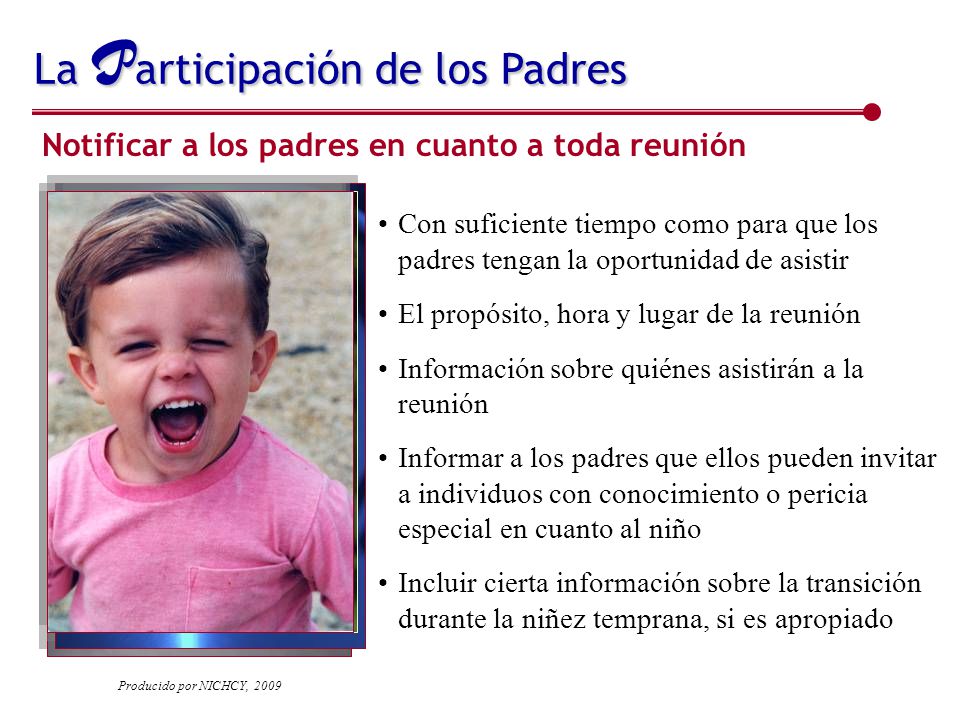 La Participación de los Padres

Notificar a los padres en cuanto a toda reunión

• Con suficiente tiempo como para que los padres tengan la oportunidad de asistir

• El propósito, hora y lugar de la reunión

• Información sobre quiénes asistirán a la reunión

• Informar a los padres que ellos pueden invitar a individuos con conocimiento o pericia especial en cuanto al niño

• Incluir cierta información sobre la transición durante la niñez temprana, si es apropiado

Producido por NICHCY, 2009